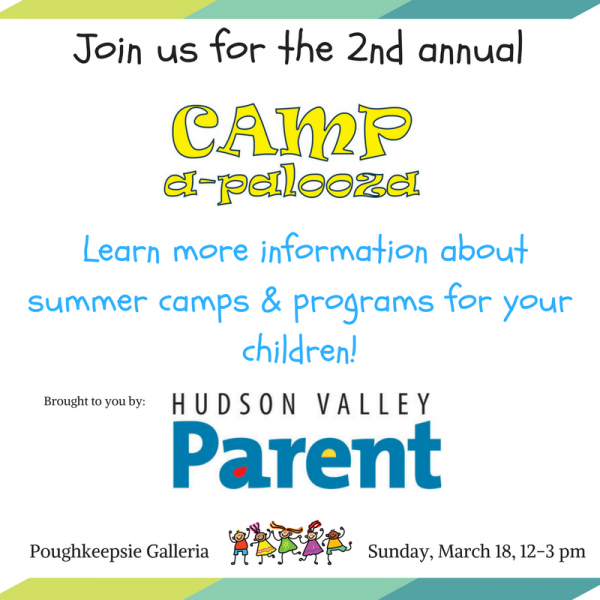 Join us for the 2nd annual

CAMP
a-palooza

Learn more information about summer camps & programs for your children!

Brought to you by:

HUDSON VALLEY
Parent

Poughkeepsie Galleria

Sunday, March 18, 12-3 pm